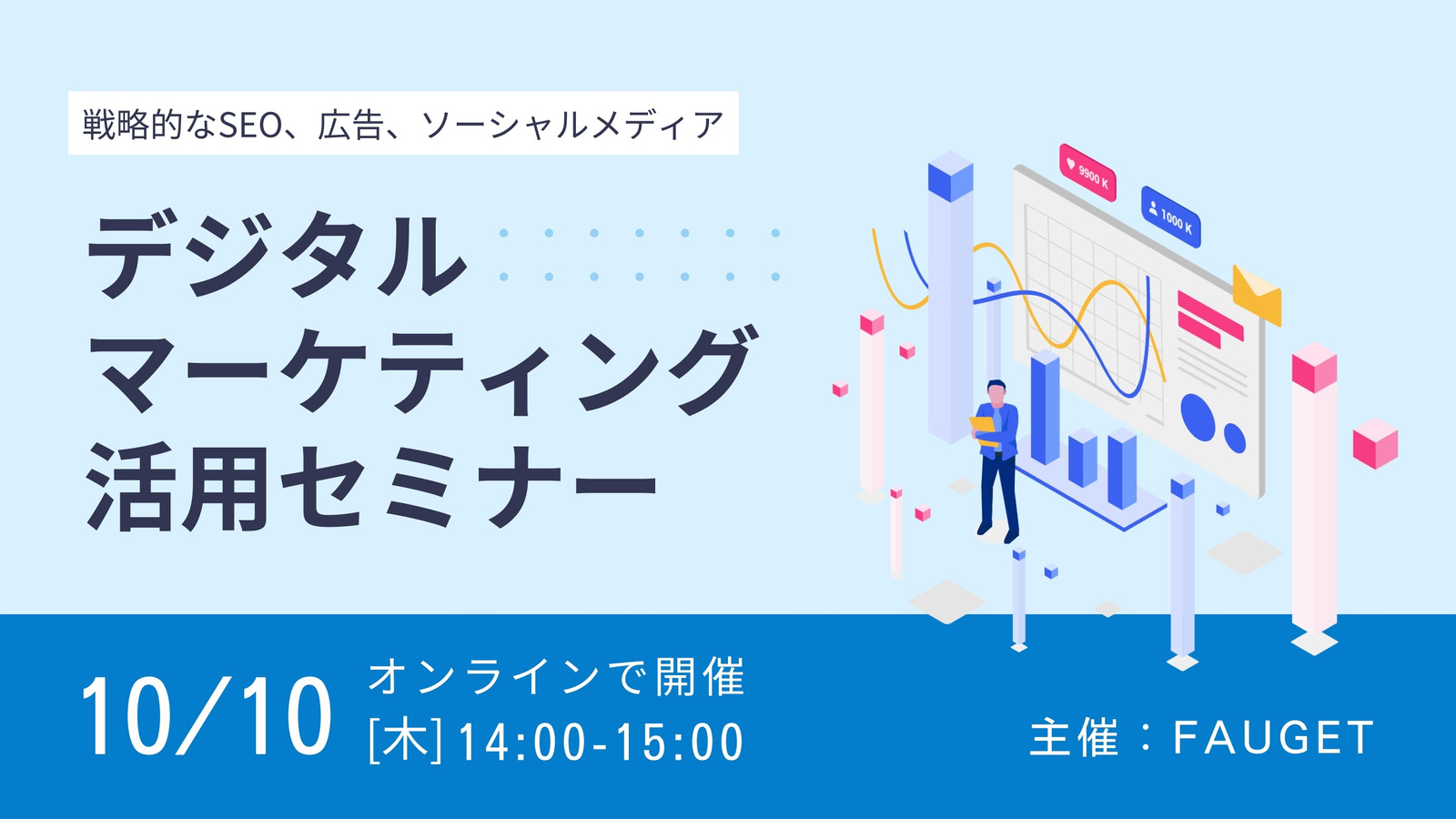 戦略的なSEO、広告、ソーシャルメディア

デジタル
マーケティング
活用セミナー

9900 K

1000 K

10/10

オンラインで開催
[木] 14:00-15:00

主催：FAUGET